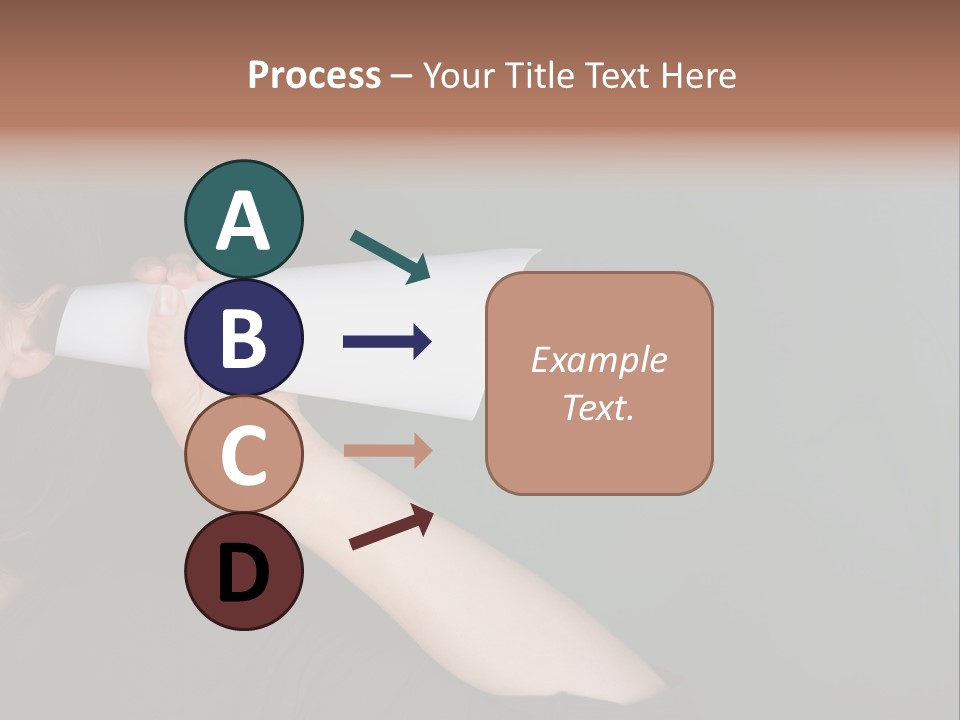 Process – Your Title Text Here

A

B

C

D

Example Text.